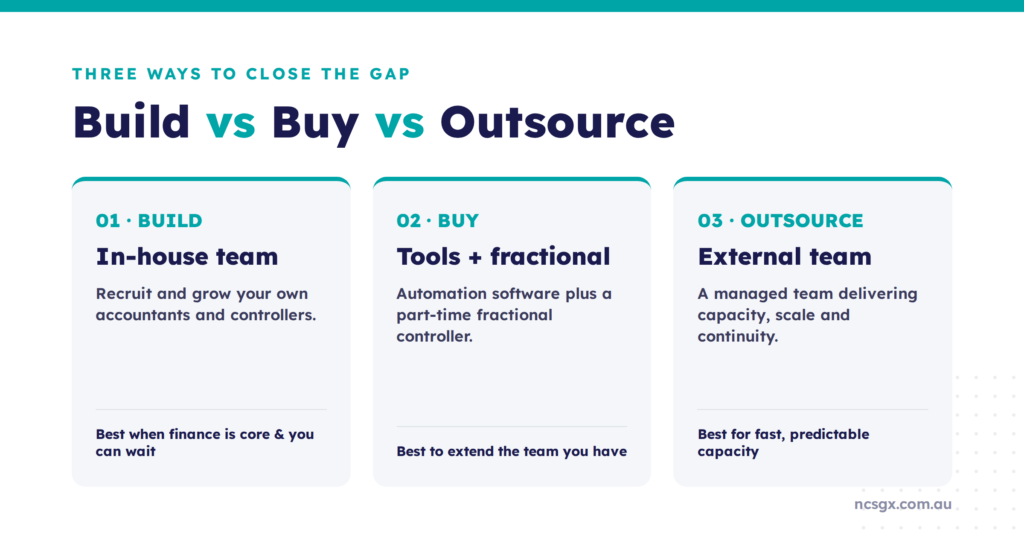 THREE WAYS TO CLOSE THE GAP

Build vs Buy vs Outsource

01 · BUILD

In-house team

Recruit and grow your own accountants and controllers.

Best when finance is core & you can wait

02 · BUY

Tools + fractional

Automation software plus a part-time fractional controller.

Best to extend the team you have

03 · OUTSOURCE

External team

A managed team delivering capacity, scale and continuity.

Best for fast, predictable capacity

ncsgx.com.au